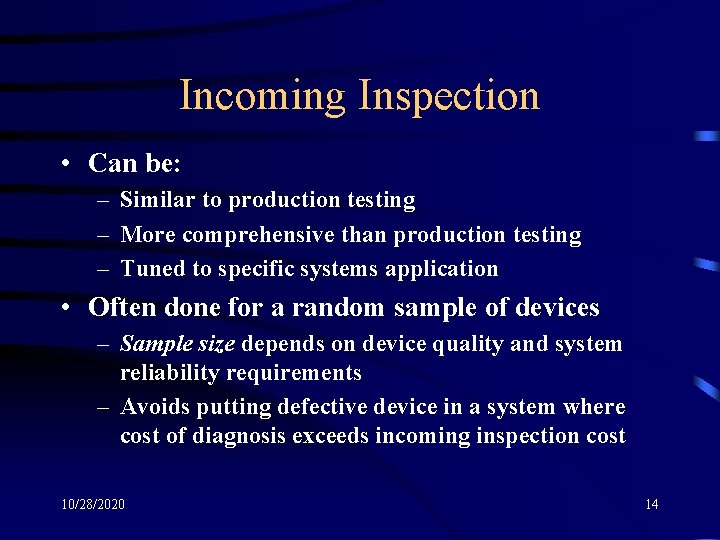 Incoming Inspection

• Can be:
– Similar to production testing
– More comprehensive than production testing
– Tuned to specific systems application

• Often done for a random sample of devices
– Sample size depends on device quality and system reliability requirements
– Avoids putting defective device in a system where cost of diagnosis exceeds incoming inspection cost

10/28/2020

14